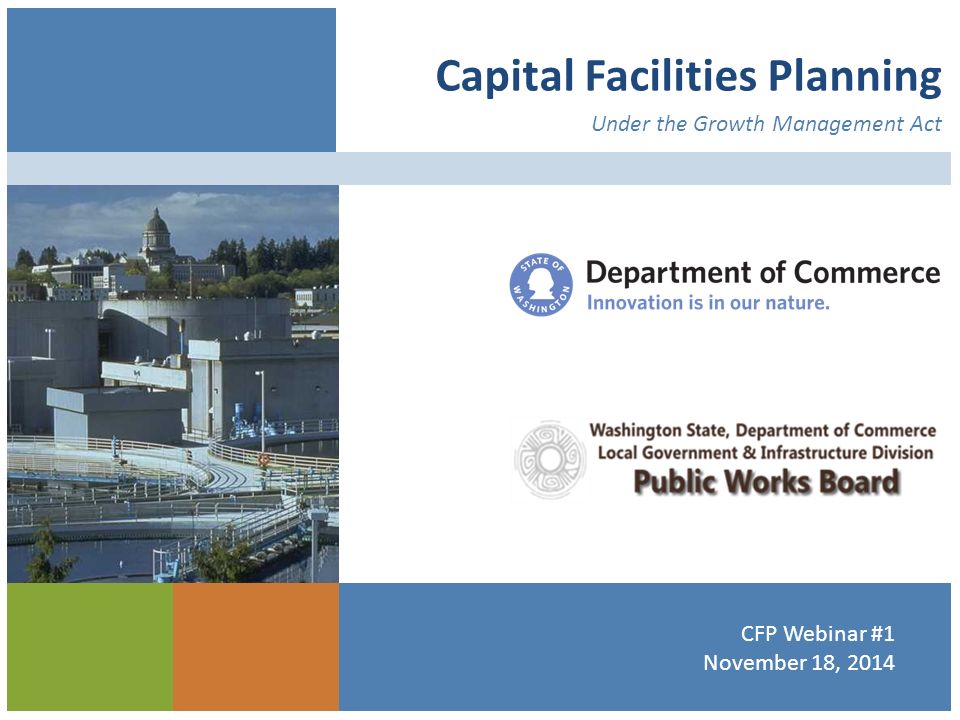 Capital Facilities Planning

Under the Growth Management Act

STATE OF WASHINGTON

Department of Commerce
Innovation is in our nature.

Washington State, Department of Commerce
Local Government & Infrastructure Division
Public Works Board

CFP Webinar #1
November 18, 2014